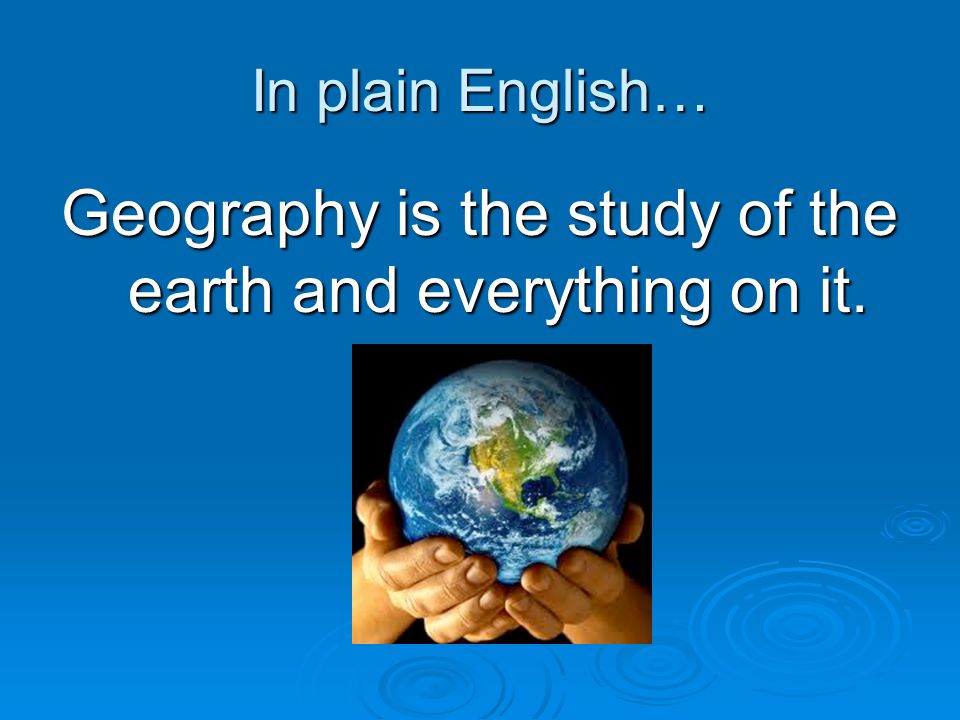 In plain English…

Geography is the study of the earth and everything on it.